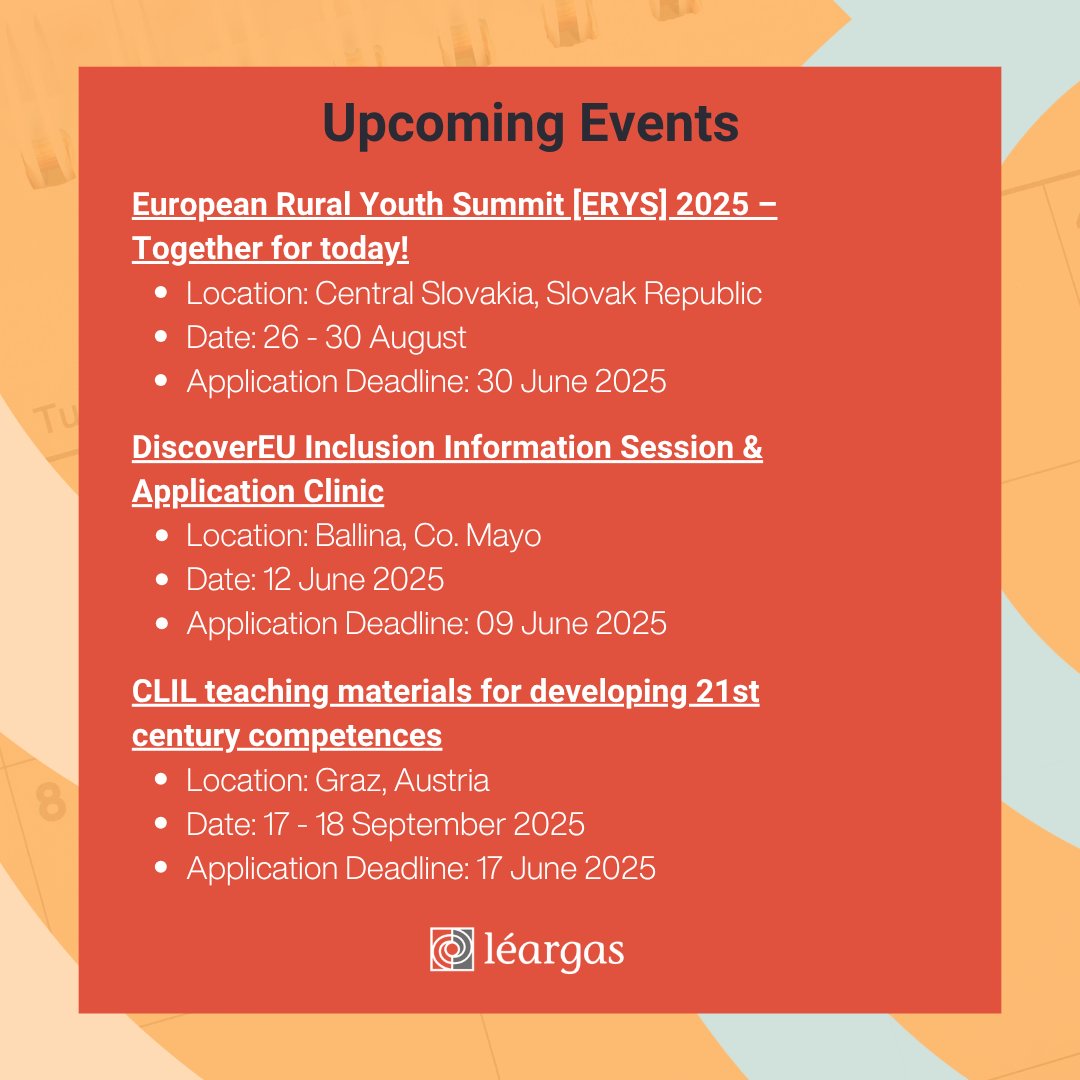 Upcoming Events

European Rural Youth Summit [ERYS] 2025 – Together for today!

- Location: Central Slovakia, Slovak Republic
- Date: 26 - 30 August
- Application Deadline: 30 June 2025

DiscoverEU Inclusion Information Session & Application Clinic

- Location: Ballina, Co. Mayo
- Date: 12 June 2025
- Application Deadline: 09 June 2025

CLIL teaching materials for developing 21st century competences

- Location: Graz, Austria
- Date: 17 - 18 September 2025
- Application Deadline: 17 June 2025

léargas